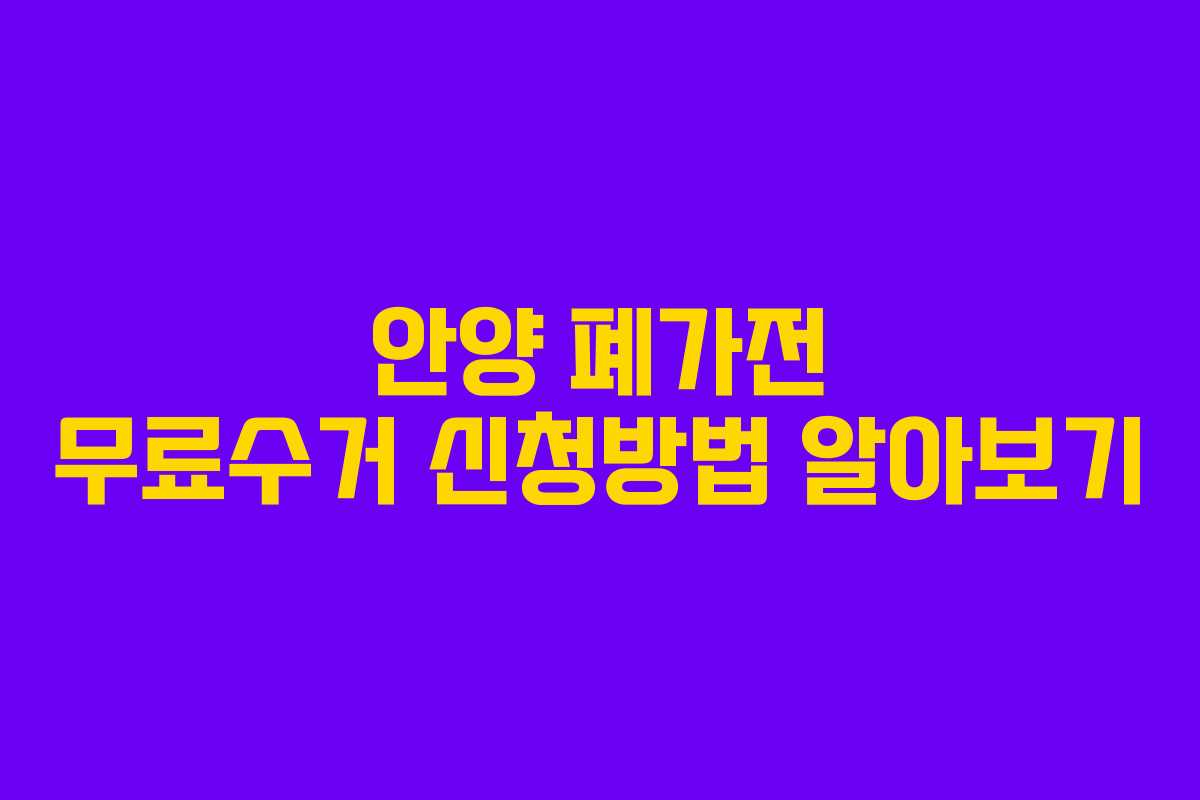 안양 폐가전
무료수거 신청방법 알아보기